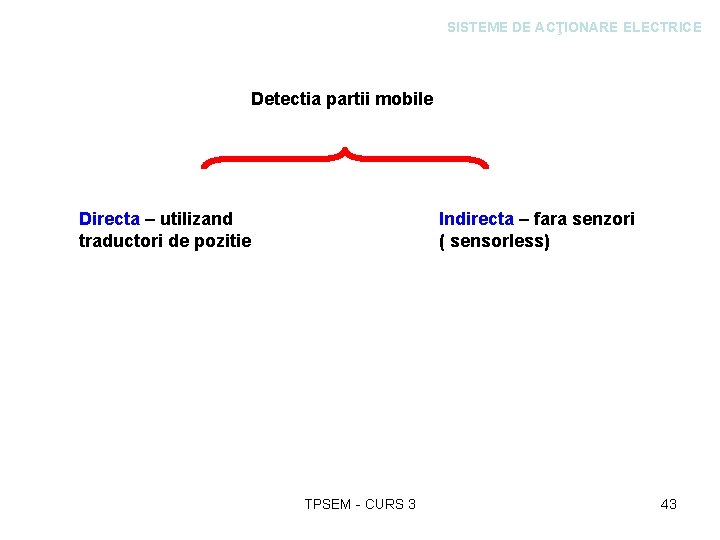 SISTEME DE ACŢIONARE ELECTRICE

Detectia partii mobile

Directa – utilizand traductori de pozitie

Indirecta – fara senzori ( sensorless)

TPSEM - CURS 3

43